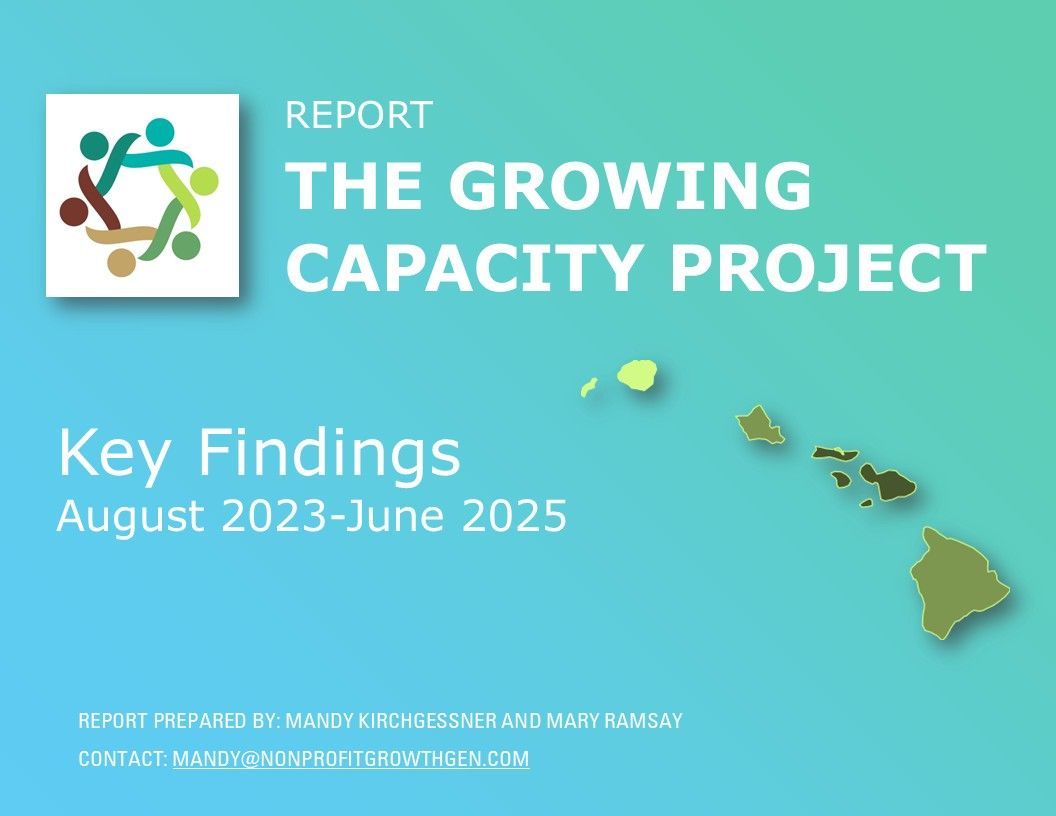 REPORT
THE GROWING CAPACITY PROJECT

Key Findings
August 2023-June 2025

REPORT PREPARED BY: MANDY KIRCHGESSNER AND MARY RAMSAY
CONTACT: MANDY@NONPROFITGROWTHGEN.COM